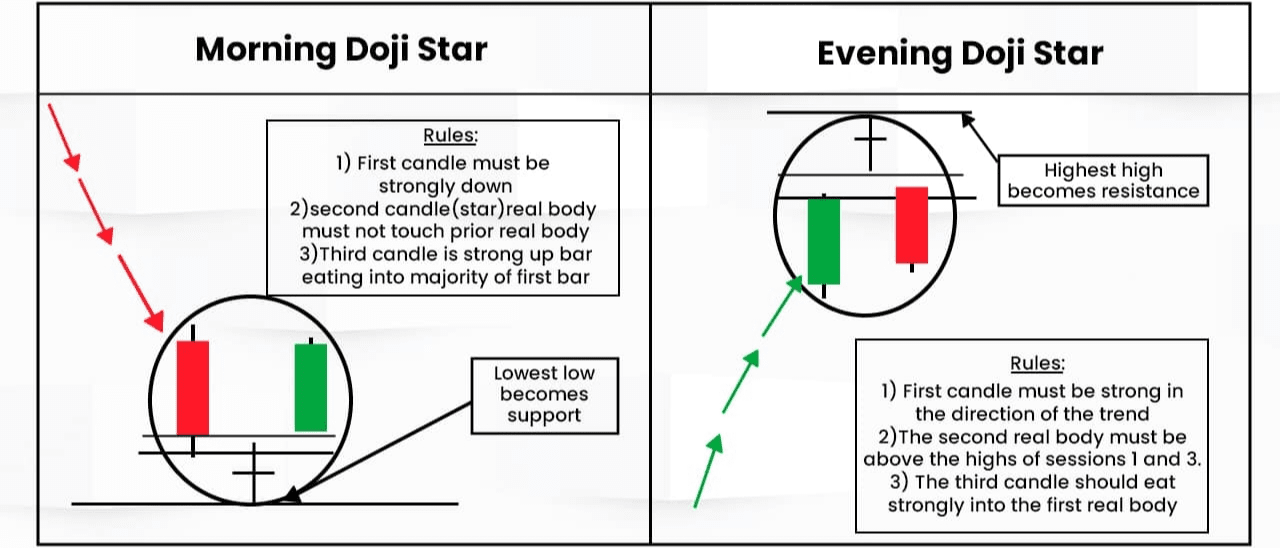 Morning Doji Star

Rules:
1) First candle must be strongly down
2)second candle(star)real body must not touch prior real body
3)Third candle is strong up bar eating into majority of first bar

Lowest low becomes support

Evening Doji Star

Highest high becomes resistance

Rules:
1) First candle must be strong in the direction of the trend
2)The second real body must be above the highs of sessions 1 and 3.
3) The third candle should eat strongly into the first real body